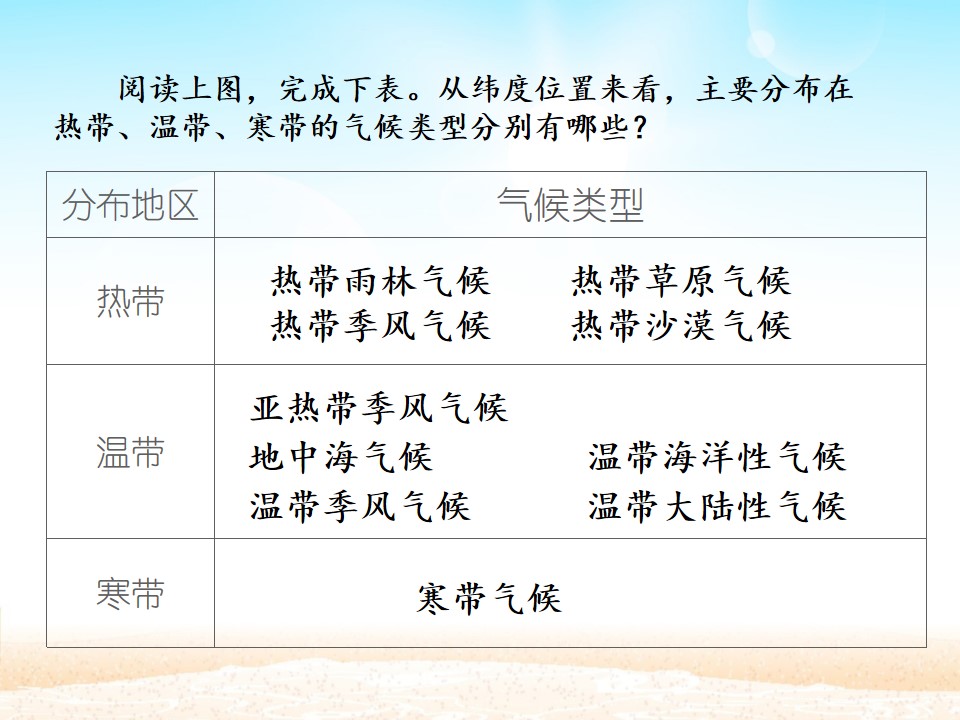 阅读上图，完成下表。从纬度位置来看，主要分布在热带、温带、寒带的气候类型分别有哪些？

| 分布地区 | 气候类型 |
|---|---|
| 热带 | 热带雨林气候 热带草原气候 热带季风气候 热带沙漠气候 |
| 温带 | 亚热带季风气候 地中海气候 温带海洋性气候 温带季风气候 温带大陆性气候 |
| 寒带 | 寒带气候 |